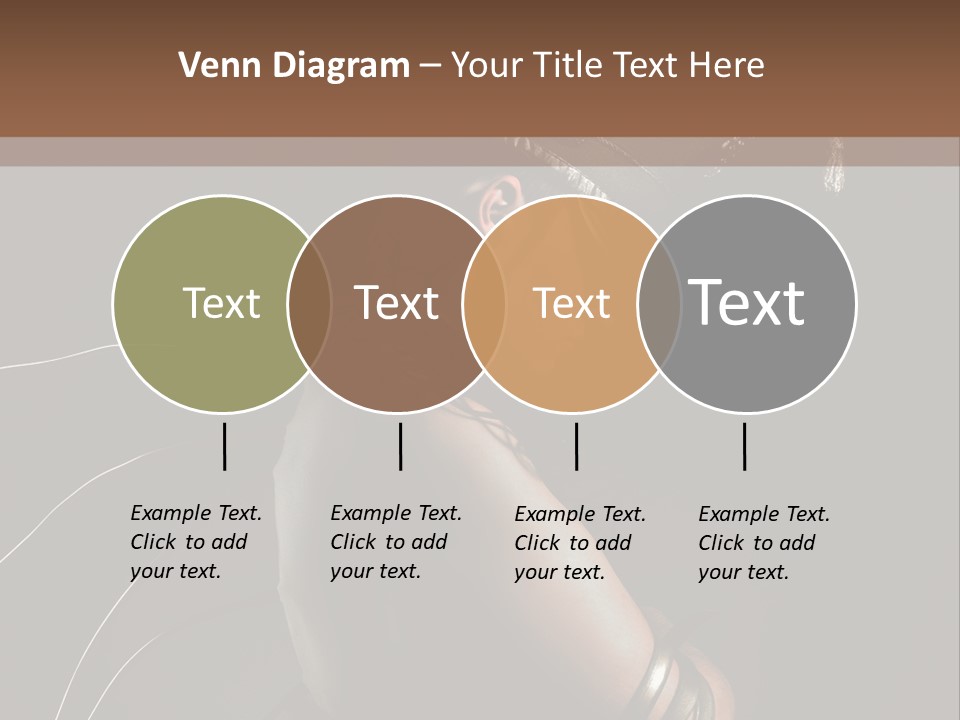 Venn Diagram – Your Title Text Here

Text

Text

Text

Text

Example Text. Click to add your text.

Example Text. Click to add your text.

Example Text. Click to add your text.

Example Text. Click to add your text.